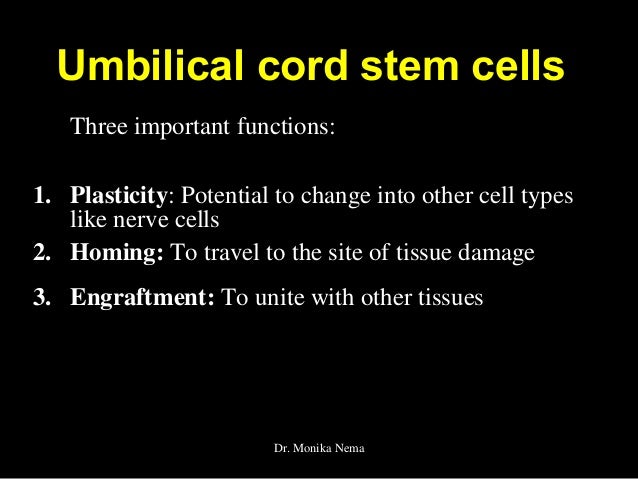 Umbilical cord stem cells

Three important functions:

1. Plasticity: Potential to change into other cell types like nerve cells
2. Homing: To travel to the site of tissue damage
3. Engraftment: To unite with other tissues

Dr. Monika Nema